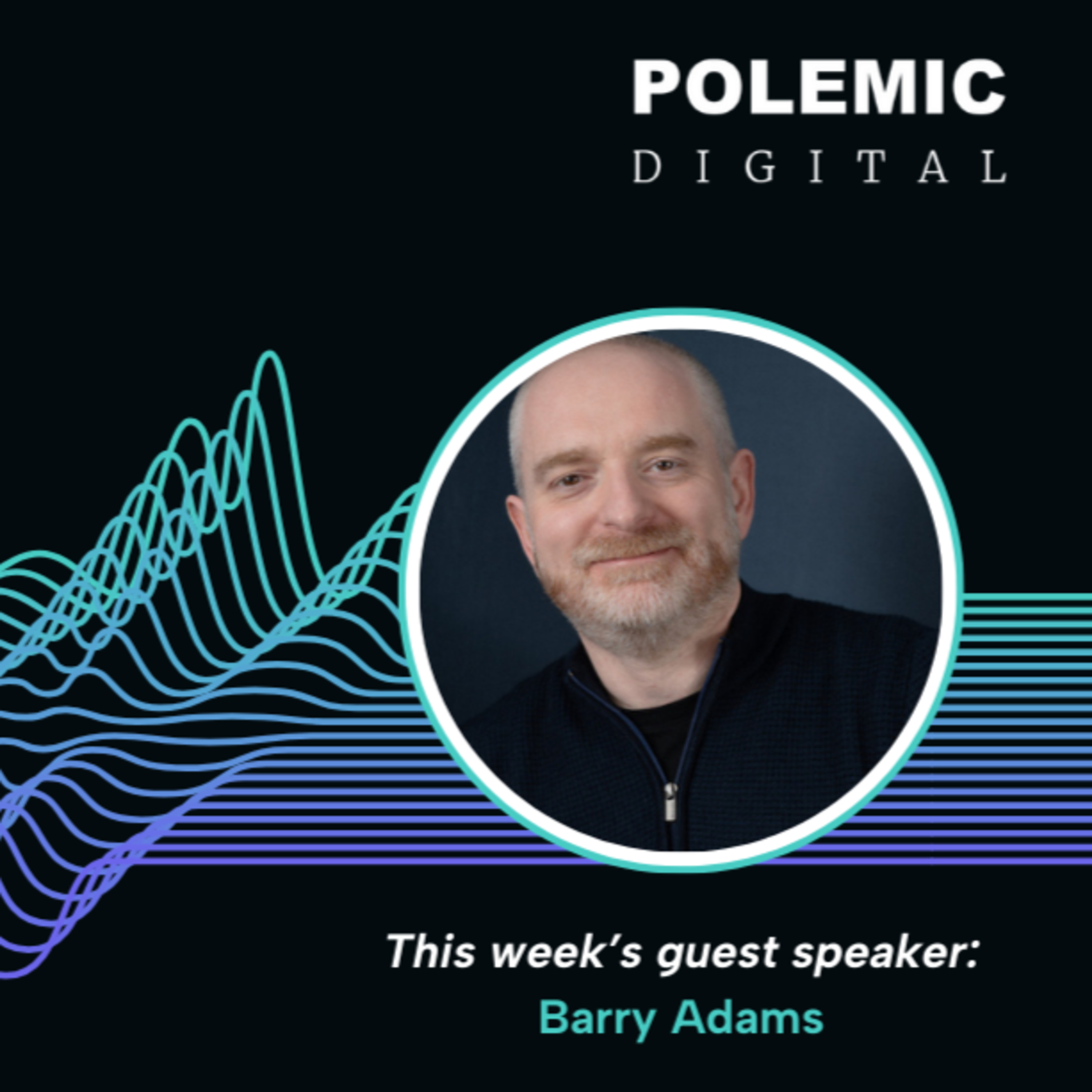 POLEMIC
DIGITAL

This week's guest speaker:
Barry Adams